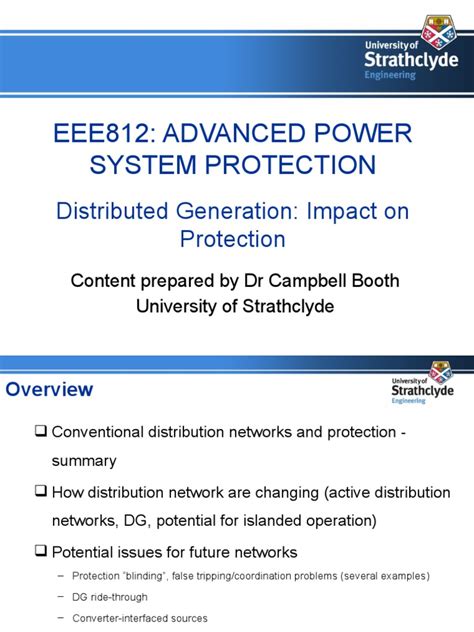 University of
Strathclyde
Engineering

EEE812: ADVANCED POWER SYSTEM PROTECTION

Distributed Generation: Impact on Protection

Content prepared by Dr Campbell Booth
University of Strathclyde

Overview

University of
Strathclyde
Engineering

❑ Conventional distribution networks and protection - summary

❑ How distribution network are changing (active distribution networks, DG, potential for islanded operation)

❑ Potential issues for future networks

– Protection "blinding", false tripping/coordination problems (several examples)

– DG ride-through

– Converter-interfaced sources